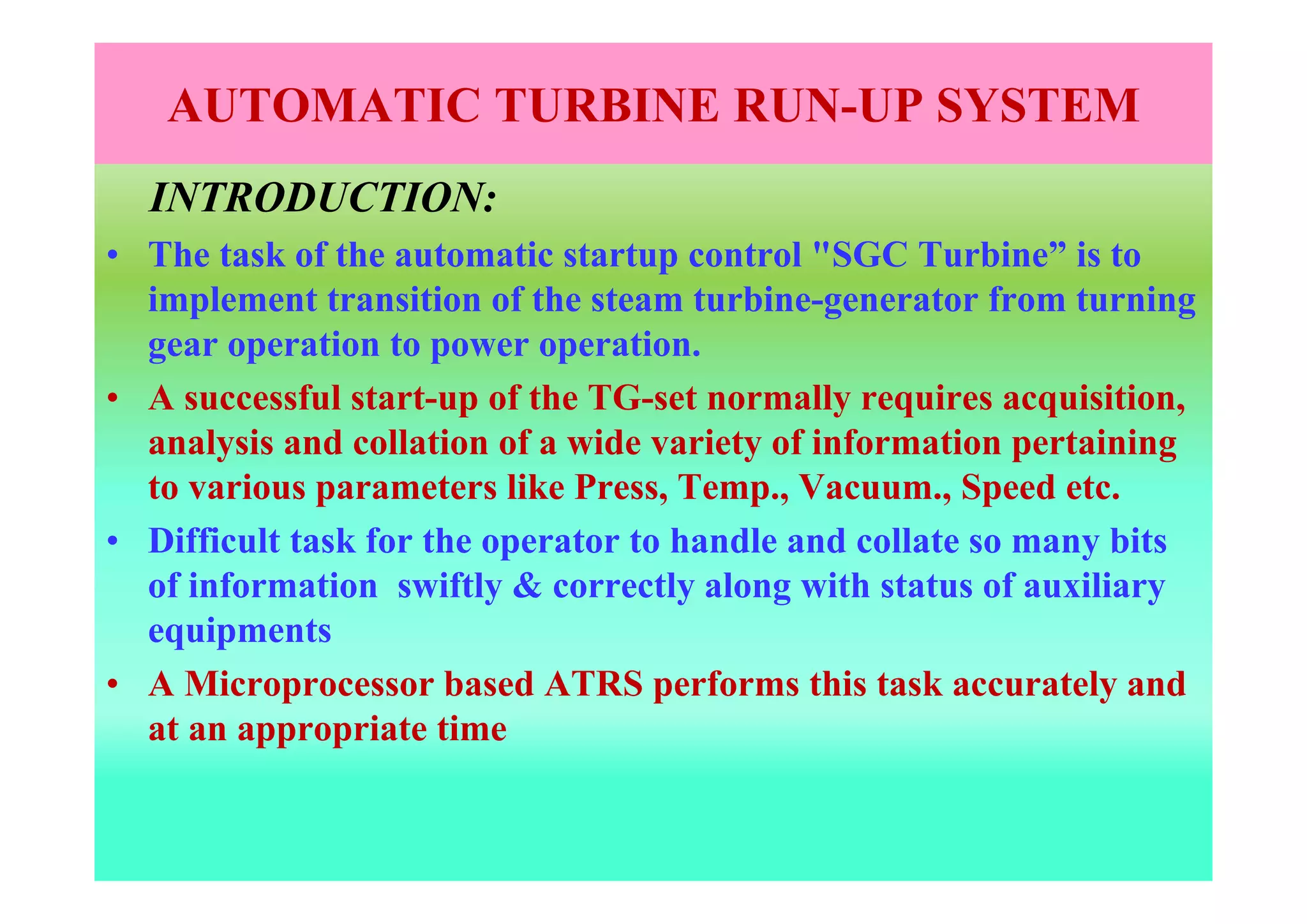 AUTOMATIC TURBINE RUN-UP SYSTEM

INTRODUCTION:

• The task of the automatic startup control "SGC Turbine” is to implement transition of the steam turbine-generator from turning gear operation to power operation.

• A successful start-up of the TG-set normally requires acquisition, analysis and collation of a wide variety of information pertaining to various parameters like Press, Temp., Vacuum., Speed etc.

• Difficult task for the operator to handle and collate so many bits of information swiftly & correctly along with status of auxiliary equipments

• A Microprocessor based ATRS performs this task accurately and at an appropriate time